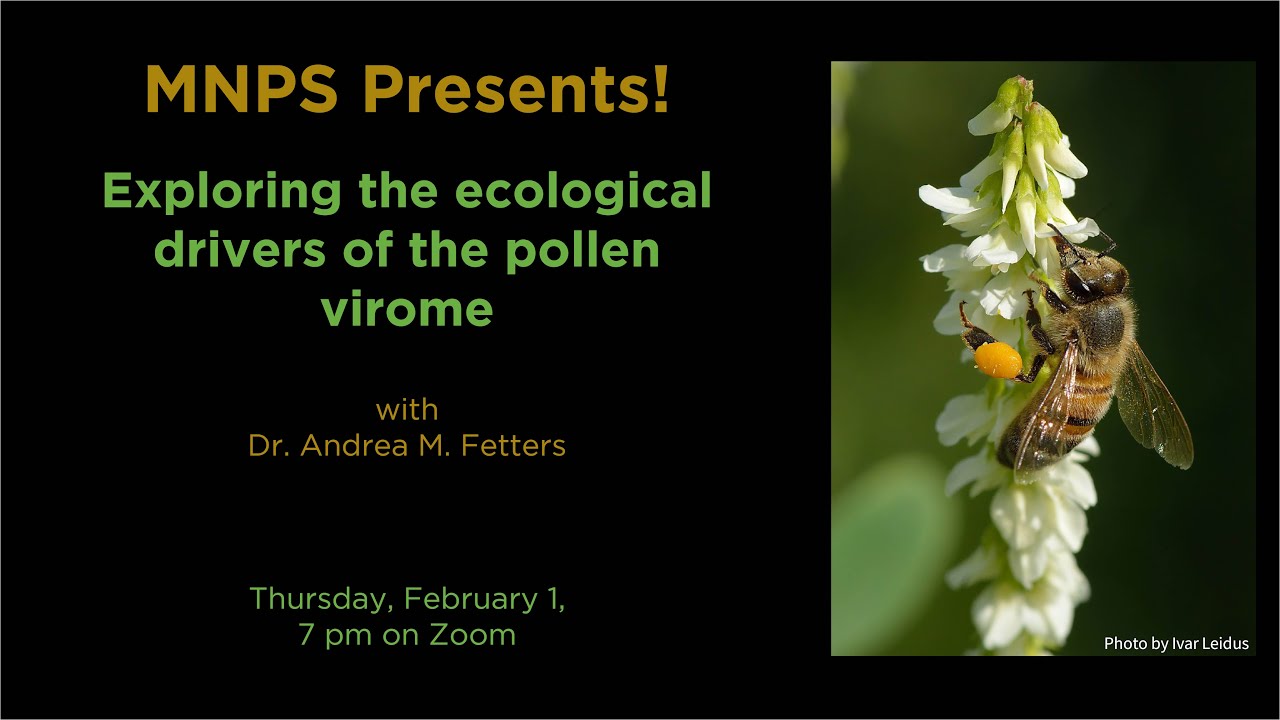 MNPS Presents!

Exploring the ecological drivers of the pollen virome

with
Dr. Andrea M. Fetters

Thursday, February 1,
7 pm on Zoom

Photo by Ivar Leidus